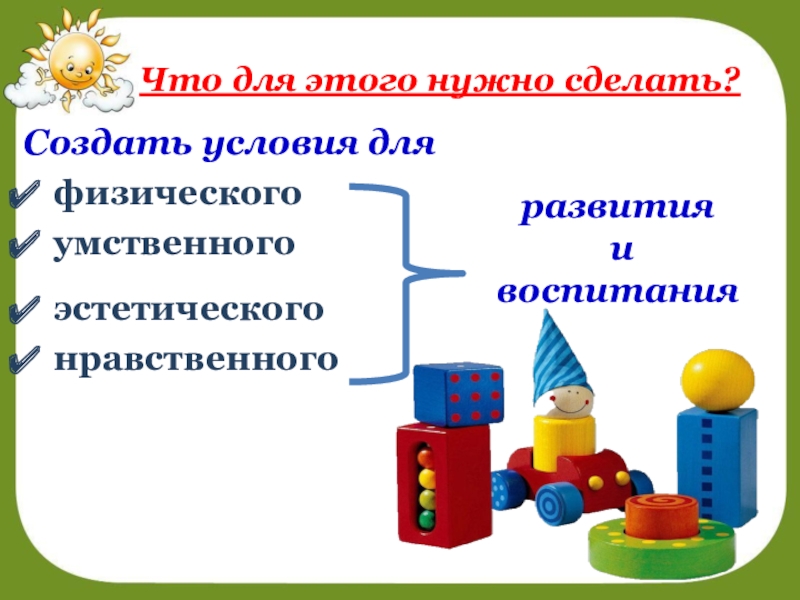 Что для этого нужно сделать?

Создать условия для

✔ физического
✔ умственного
✔ эстетического
✔ нравственного

развития
и
воспитания